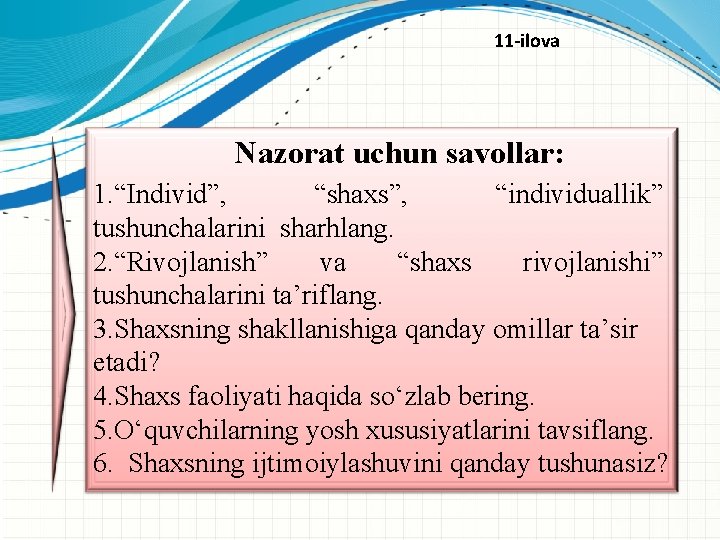 11-ilova

Nazorat uchun savollar:

1.“Individ”, “shaxs”, “individuallik” tushunchalarini sharhlang.
2.“Rivojlanish” va “shaxs rivojlanishi” tushunchalarini ta’riflang.
3.Shaxsning shakllanishiga qanday omillar ta’sir etadi?
4.Shaxs faoliyati haqida so‘zlab bering.
5.O‘quvchilarning yosh xususiyatlarini tavsiflang.
6. Shaxsning ijtimoiylashuvini qanday tushunasiz?